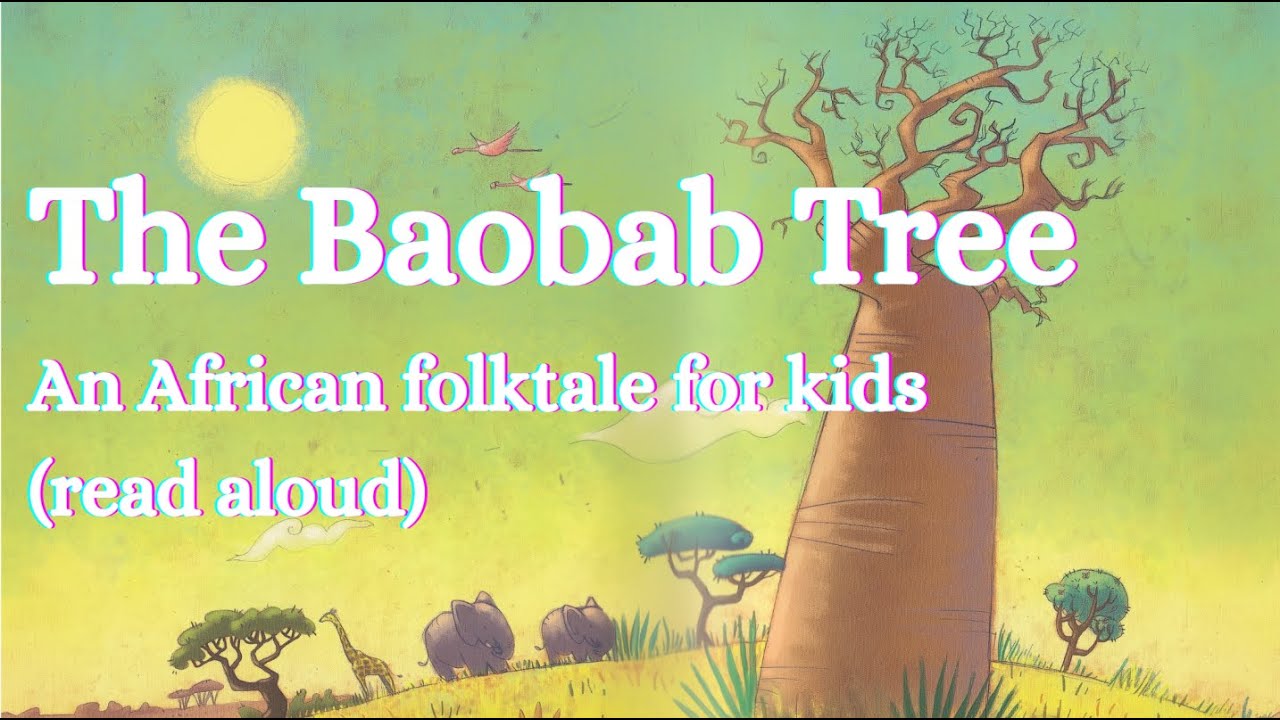 The Baobab Tree

An African folktale for kids (read aloud)